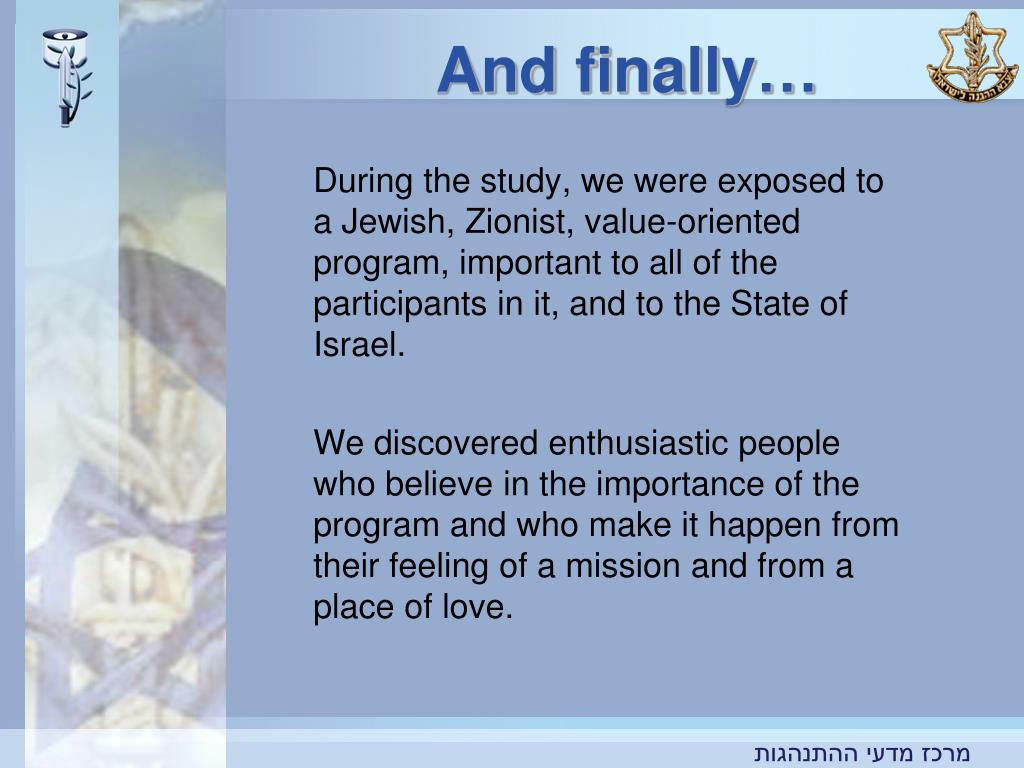 And finally…

During the study, we were exposed to a Jewish, Zionist, value-oriented program, important to all of the participants in it, and to the State of Israel.

We discovered enthusiastic people who believe in the importance of the program and who make it happen from their feeling of a mission and from a place of love.

מרכז מדעי ההתנהגות